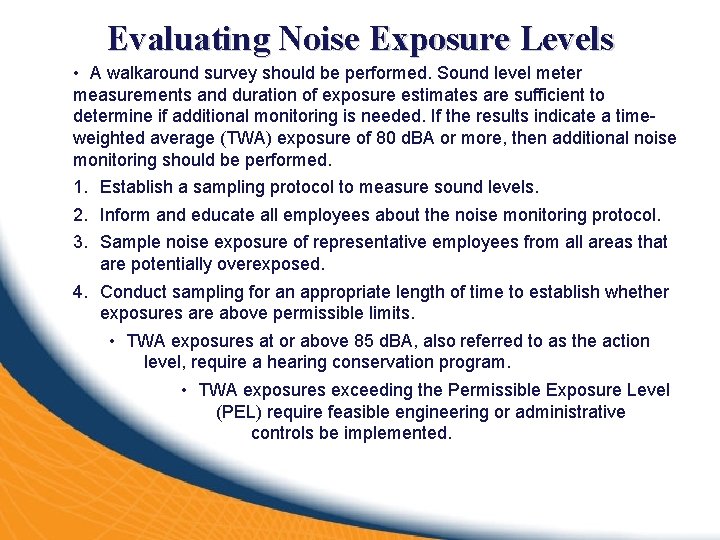 Evaluating Noise Exposure Levels

• A walkaround survey should be performed. Sound level meter measurements and duration of exposure estimates are sufficient to determine if additional monitoring is needed. If the results indicate a time-weighted average (TWA) exposure of 80 dBA or more, then additional noise monitoring should be performed.

1. Establish a sampling protocol to measure sound levels.
2. Inform and educate all employees about the noise monitoring protocol.
3. Sample noise exposure of representative employees from all areas that are potentially overexposed.
4. Conduct sampling for an appropriate length of time to establish whether exposures are above permissible limits.
• TWA exposures at or above 85 dBA, also referred to as the action level, require a hearing conservation program.
• TWA exposures exceeding the Permissible Exposure Level (PEL) require feasible engineering or administrative controls be implemented.